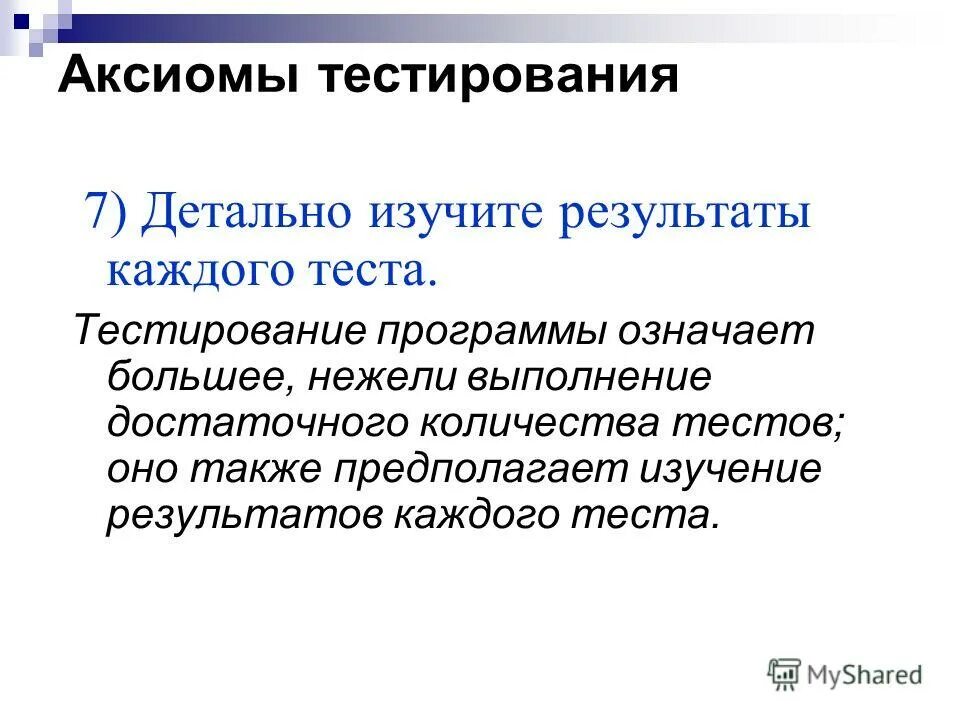 Аксиомы тестирования

7) Детально изучите результаты каждого теста.

Тестирование программы означает большее, нежели выполнение достаточного количества тестов; оно также предполагает изучение результатов каждого теста.

MyShared